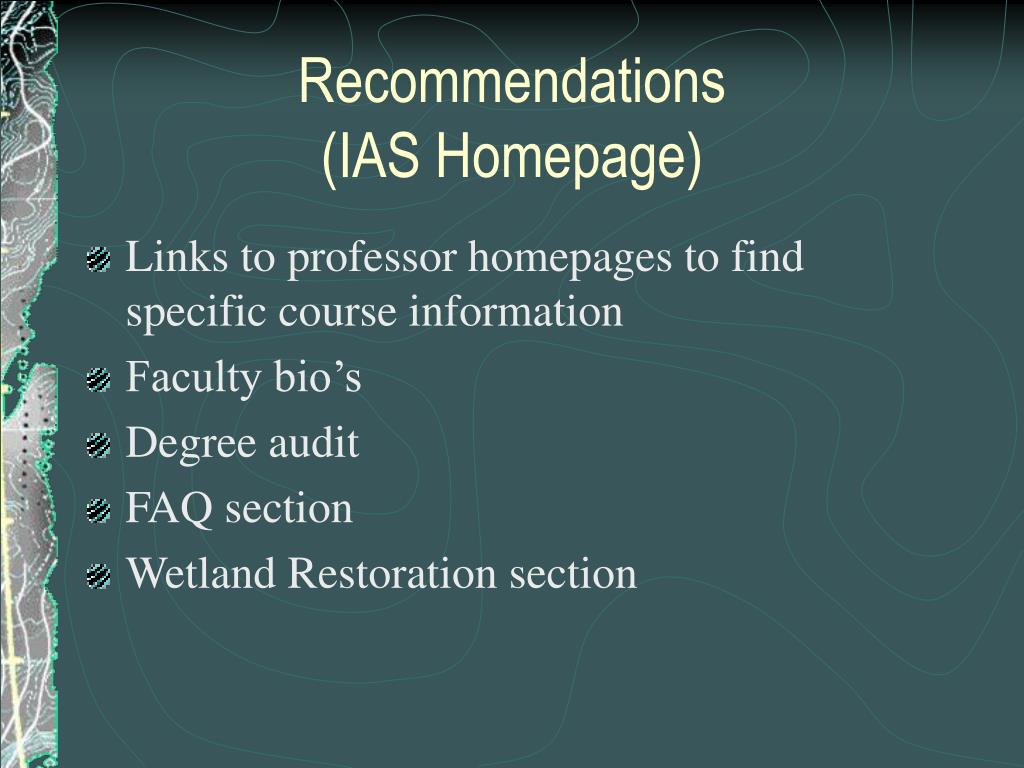 Recommendations
(IAS Homepage)

Links to professor homepages to find specific course information

Faculty bio’s

Degree audit

FAQ section

Wetland Restoration section